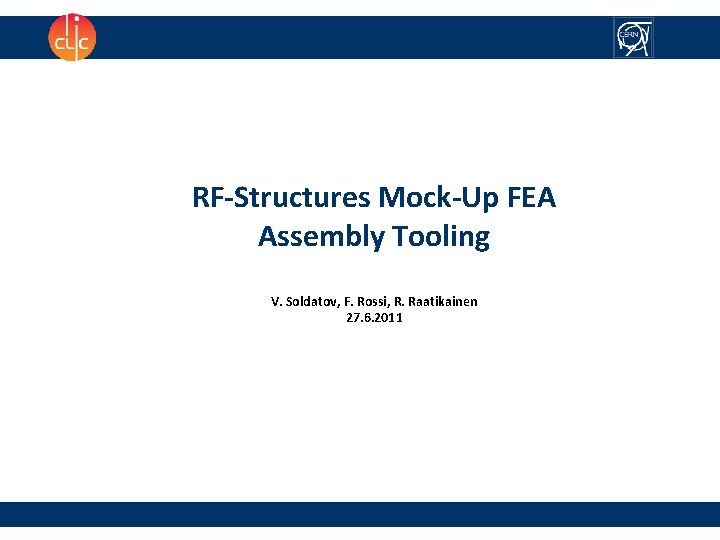 clic

CERN

RF-Structures Mock-Up FEA
Assembly Tooling

V. Soldatov, F. Rossi, R. Raatikainen
27.6.2011